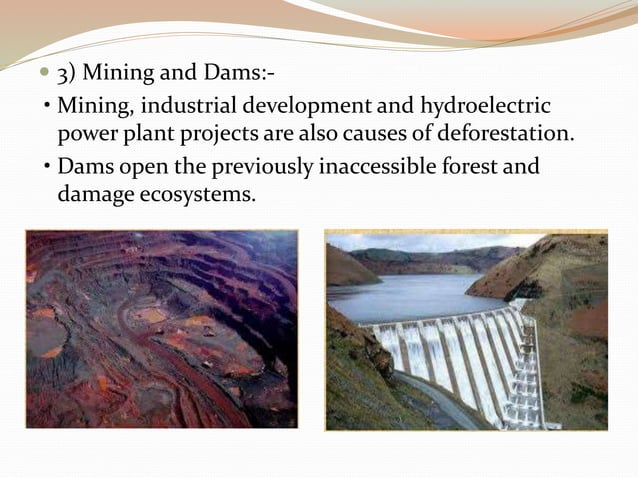 3) Mining and Dams:-

• Mining, industrial development and hydroelectric power plant projects are also causes of deforestation.

• Dams open the previously inaccessible forest and damage ecosystems.